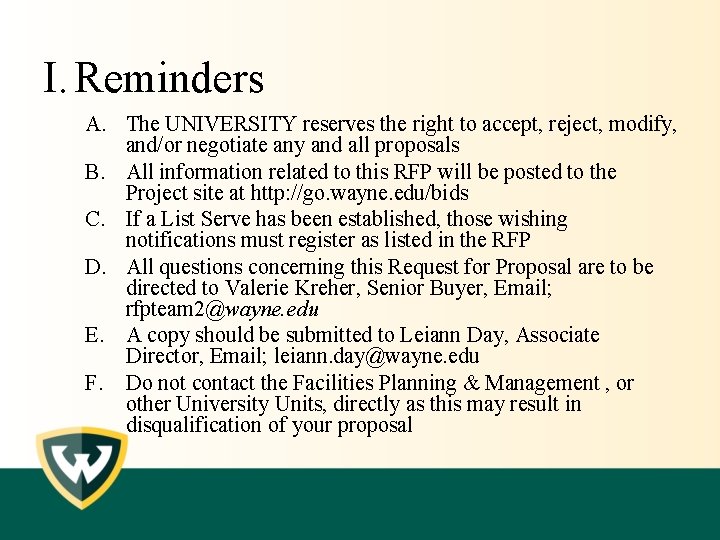 I. Reminders

A. The UNIVERSITY reserves the right to accept, reject, modify, and/or negotiate any and all proposals

B. All information related to this RFP will be posted to the Project site at http://go.wayne.edu/bids

C. If a List Serve has been established, those wishing notifications must register as listed in the RFP

D. All questions concerning this Request for Proposal are to be directed to Valerie Kreher, Senior Buyer, Email; rfpteam2@wayne.edu

E. A copy should be submitted to Leiann Day, Associate Director, Email; leiann.day@wayne.edu

F. Do not contact the Facilities Planning & Management , or other University Units, directly as this may result in disqualification of your proposal

W